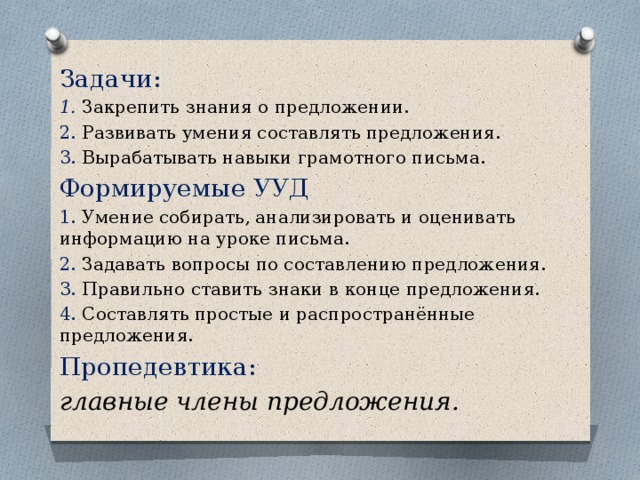 Задачи:

1. Закрепить знания о предложении.

2. Развивать умения составлять предложения.

3. Вырабатывать навыки грамотного письма.

Формируемые УУД

1. Умение собирать, анализировать и оценивать информацию на уроке письма.

2. Задавать вопросы по составлению предложения.

3. Правильно ставить знаки в конце предложения.

4. Составлять простые и распространённые предложения.

Пропедевтика:

главные члены предложения.